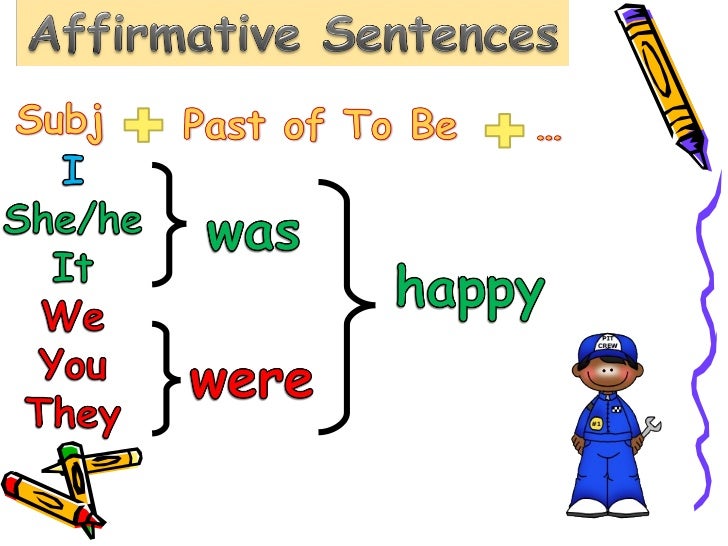 Affirmative Sentences

Subj + Past of To Be + ...

I
She/he
It
was

We
You
They
were

happy

PIT CREW
#1